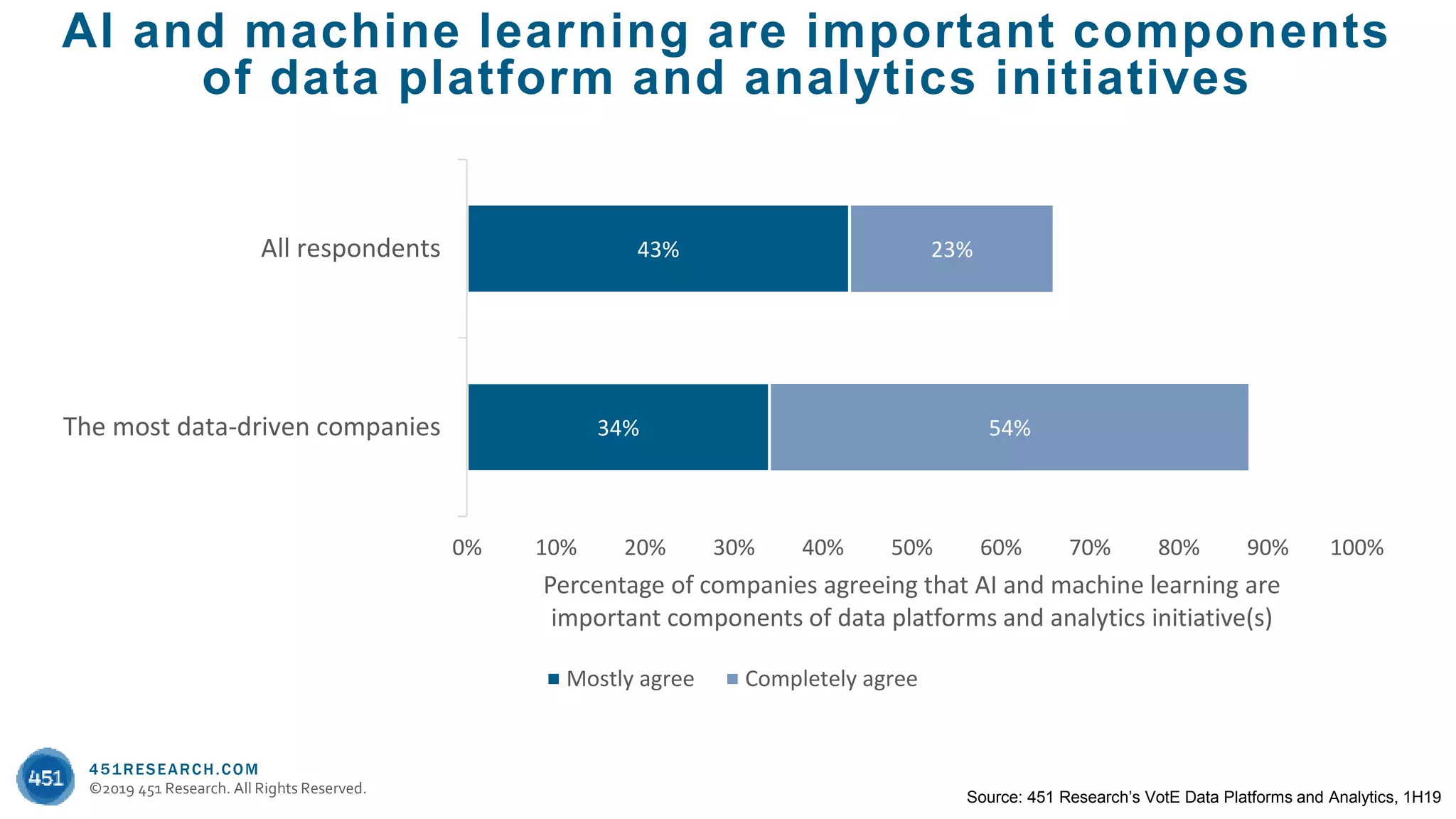 AI and machine learning are important components of data platform and analytics initiatives

All respondents
43%
23%

The most data-driven companies
34%
54%

0% 10% 20% 30% 40% 50% 60% 70% 80% 90% 100%

Percentage of companies agreeing that AI and machine learning are important components of data platforms and analytics initiative(s)

Mostly agree Completely agree

451

451RESEARCH.COM
©2019 451 Research. All Rights Reserved.

Source: 451 Research's VotE Data Platforms and Analytics, 1H19